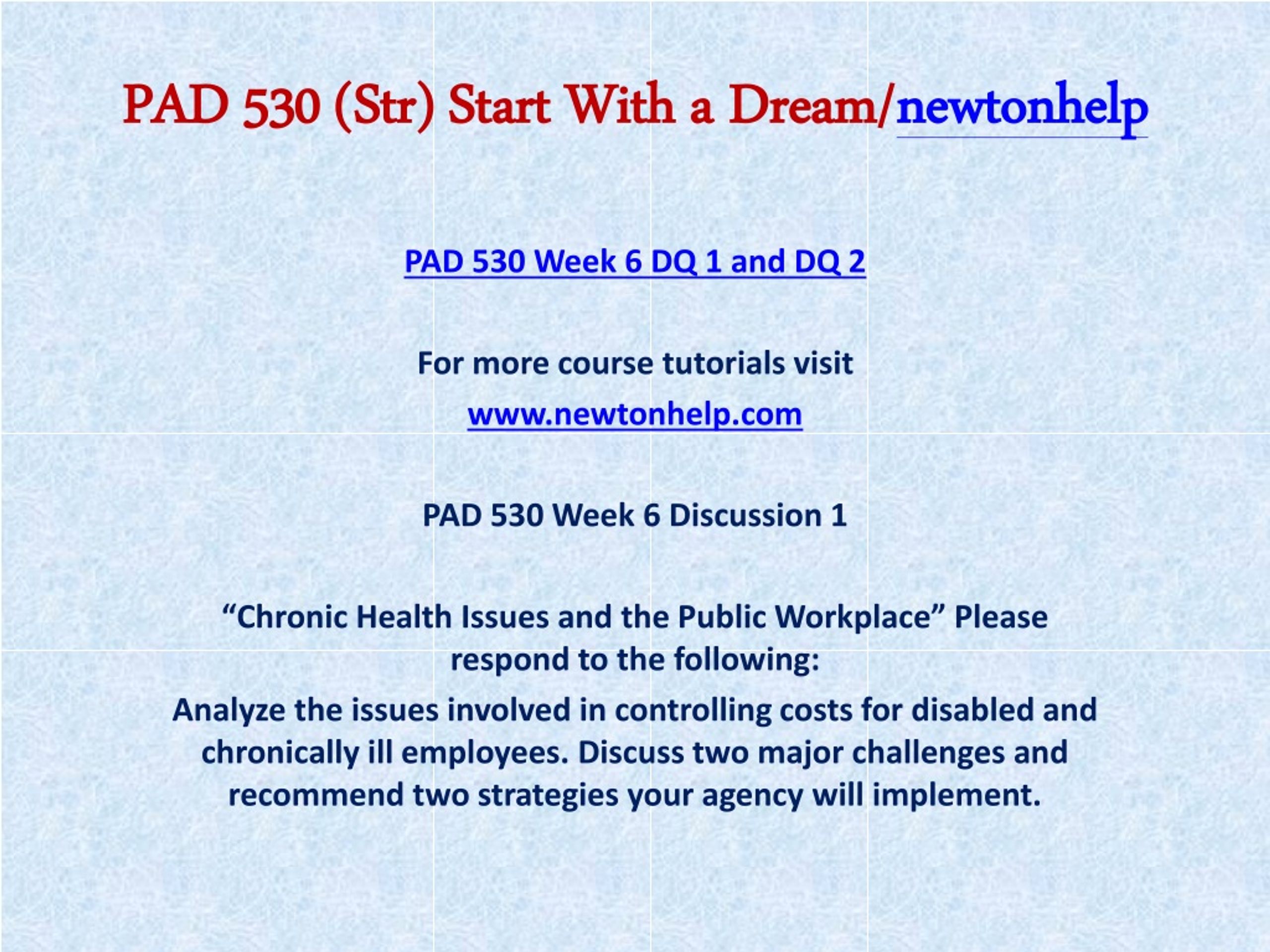 PAD 530 (Str) Start With a Dream/newtonhelp

PAD 530 Week 6 DQ 1 and DQ 2

For more course tutorials visit

www.newtonhelp.com

PAD 530 Week 6 Discussion 1

“Chronic Health Issues and the Public Workplace” Please respond to the following:

Analyze the issues involved in controlling costs for disabled and chronically ill employees. Discuss two major challenges and recommend two strategies your agency will implement.